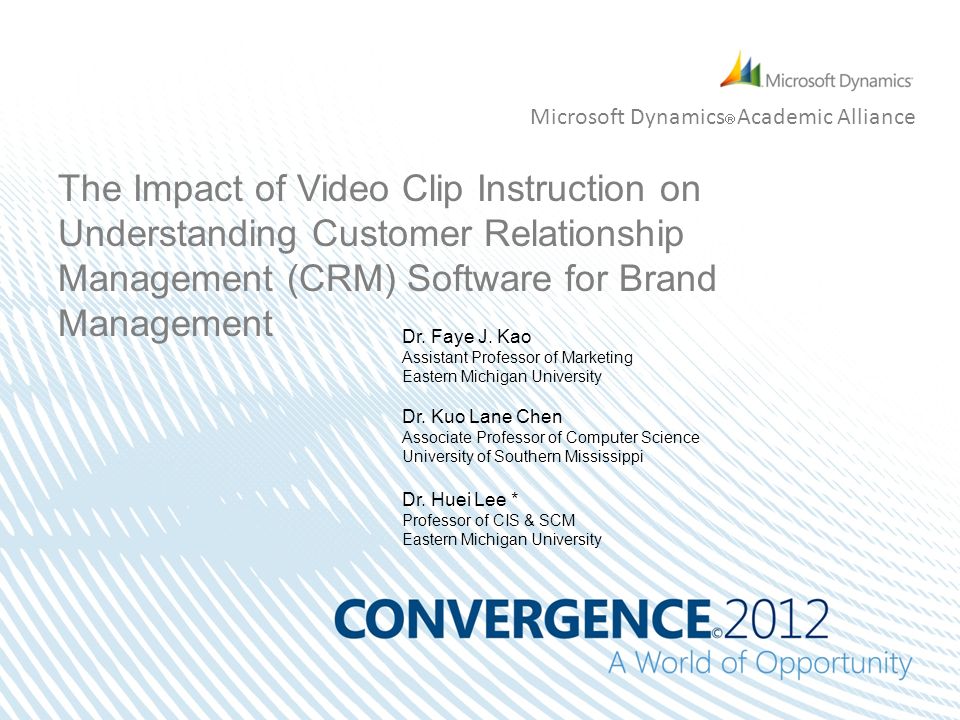 Microsoft Dynamics

Microsoft Dynamics® Academic Alliance

The Impact of Video Clip Instruction on Understanding Customer Relationship Management (CRM) Software for Brand Management

Dr. Faye J. Kao
Assistant Professor of Marketing
Eastern Michigan University

Dr. Kuo Lane Chen
Associate Professor of Computer Science
University of Southern Mississippi

Dr. Huei Lee *
Professor of CIS & SCM
Eastern Michigan University

CONVERGENCE© 2012
A World of Opportunity